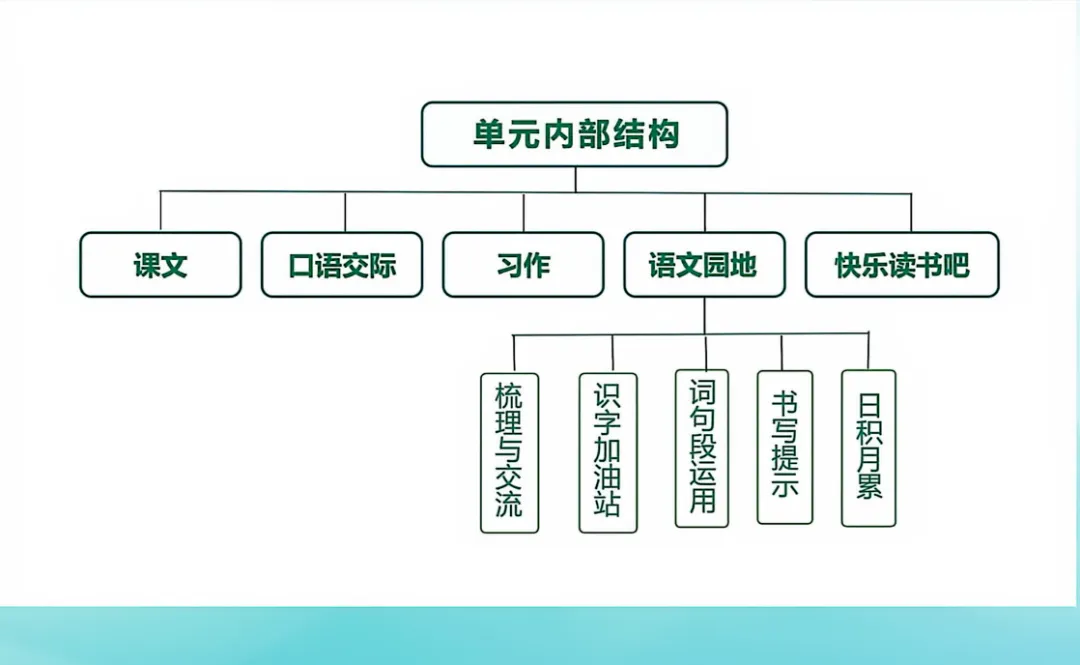 单元内部结构

课文

口语交际

习作

语文园地

快乐读书吧

梳理与交流

识字加油站

词句段运用

书写提示

日积月累